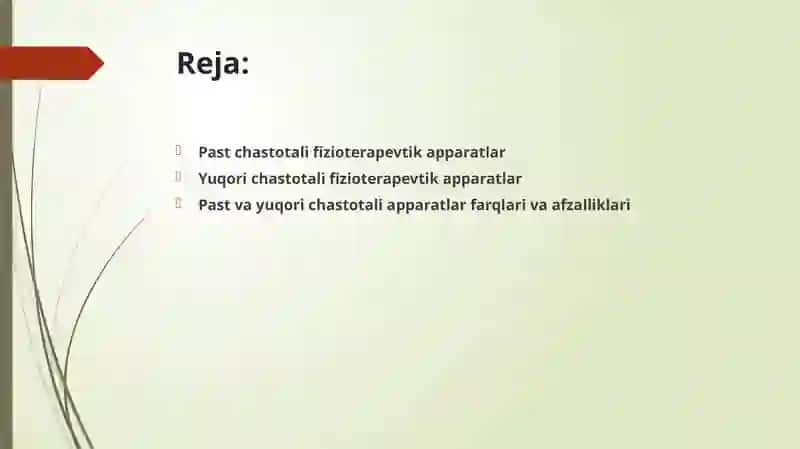 Reja:

Past chastotali fizioterapevtik apparatlar
Yuqori chastotali fizioterapevtik apparatlar
Past va yuqori chastotali apparatlar farqlari va afzalliklari